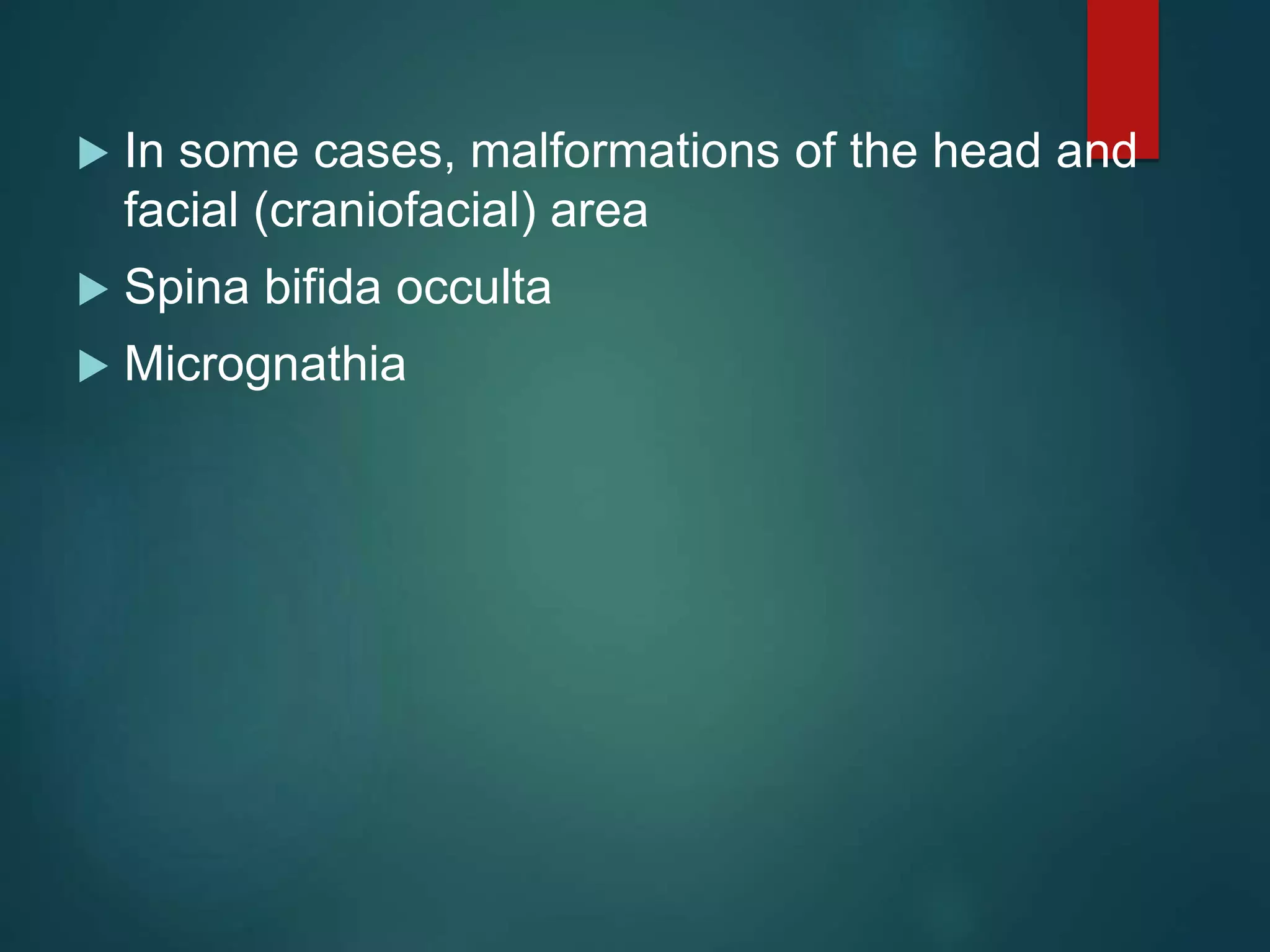 In some cases, malformations of the head and facial (craniofacial) area

Spina bifida occulta

Micrognathia